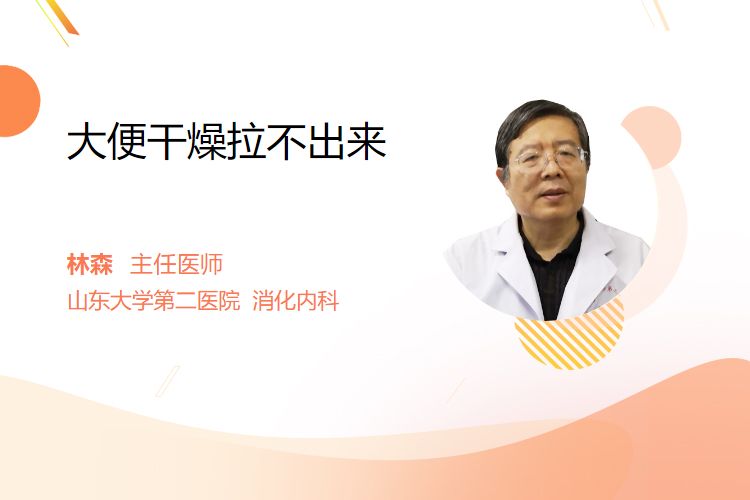 大便干燥拉不出来

林森 主任医师
山东大学第二医院 消化内科